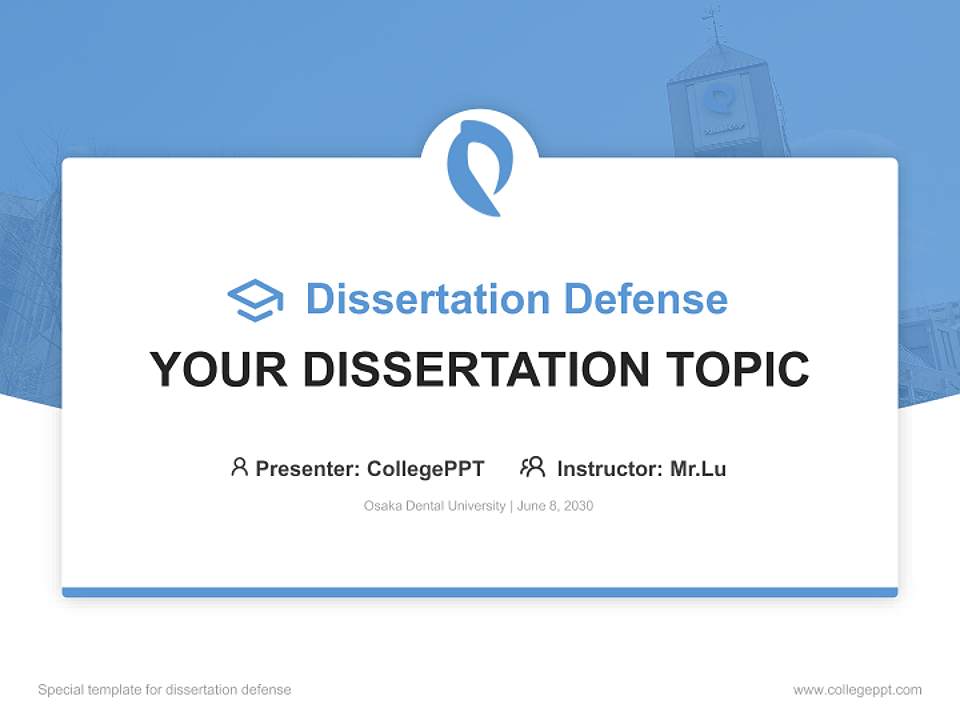 Dissertation Defense

YOUR DISSERTATION TOPIC

Presenter: CollegePPT Instructor: Mr.Lu

Osaka Dental University | June 8, 2030

Special template for dissertation defense

www.collegeppt.com